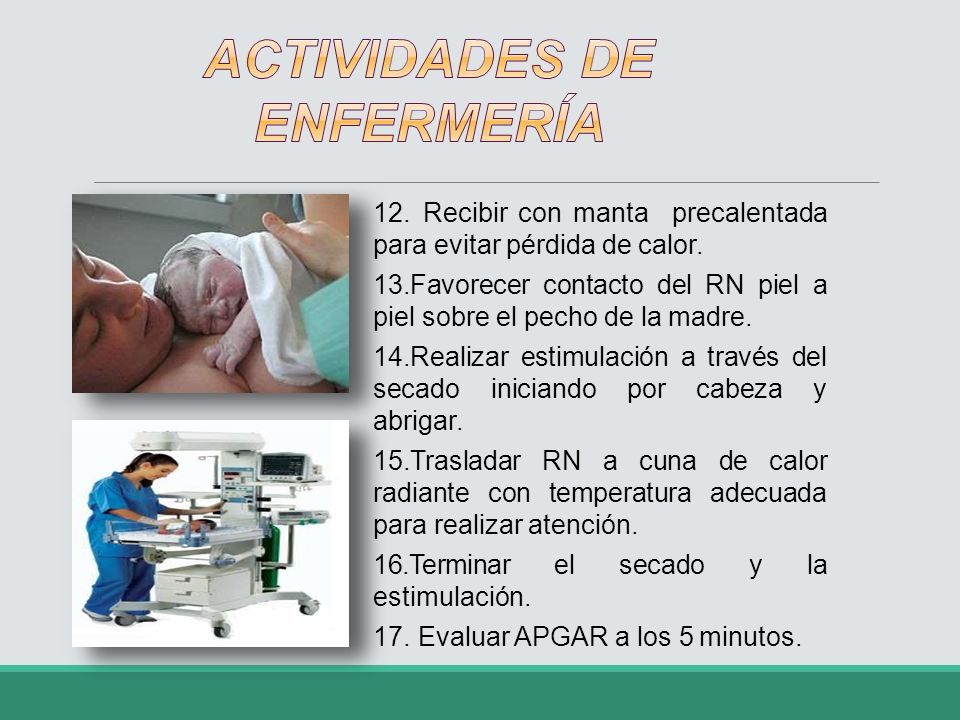 ACTIVIDADES DE ENFERMERÍA

12. Recibir con manta precalentada para evitar pérdida de calor.

13.Favorecer contacto del RN piel a piel sobre el pecho de la madre.

14.Realizar estimulación a través del secado iniciando por cabeza y abrigar.

15.Trasladar RN a cuna de calor radiante con temperatura adecuada para realizar atención.

16.Terminar el secado y la estimulación.

17. Evaluar APGAR a los 5 minutos.